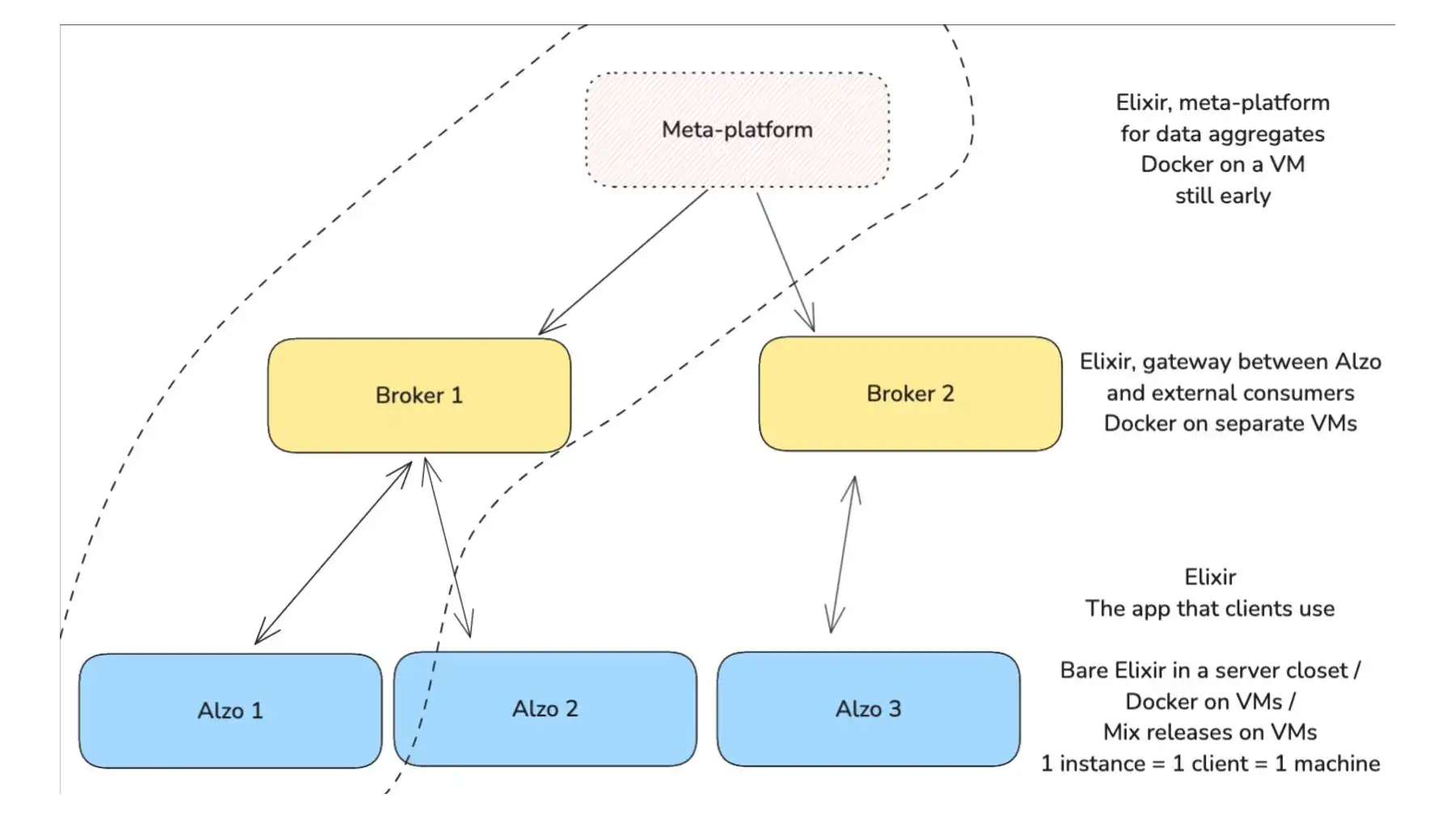 Meta-platform

Elixir, meta-platform
for data aggregates
Docker on a VM
still early

Broker 1

Broker 2

Elixir, gateway between Alzo
and external consumers
Docker on separate VMs

Elixir
The app that clients use

Alzo 1

Alzo 2

Alzo 3

Bare Elixir in a server closet /
Docker on VMs /
Mix releases on VMs
1 instance = 1 client = 1 machine